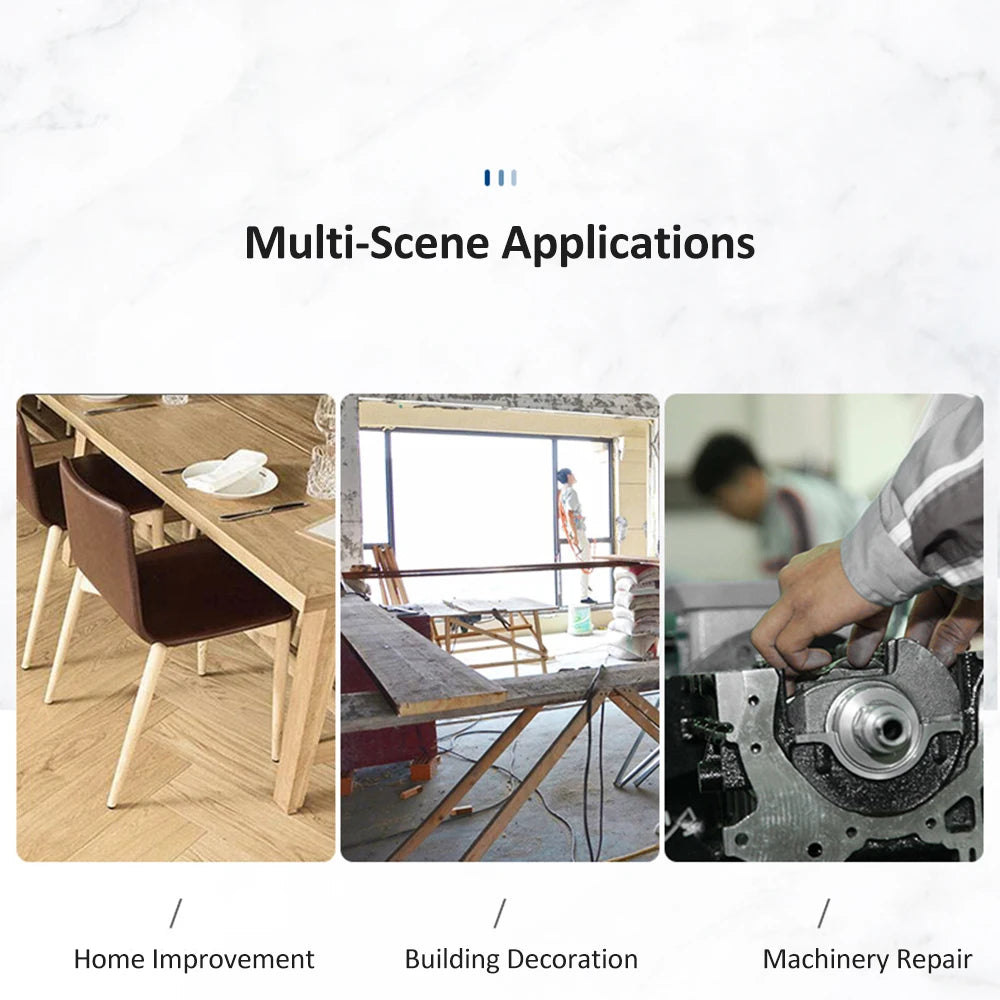 Multi-Scene Applications

/
Home Improvement

/
Building Decoration

/
Machinery Repair